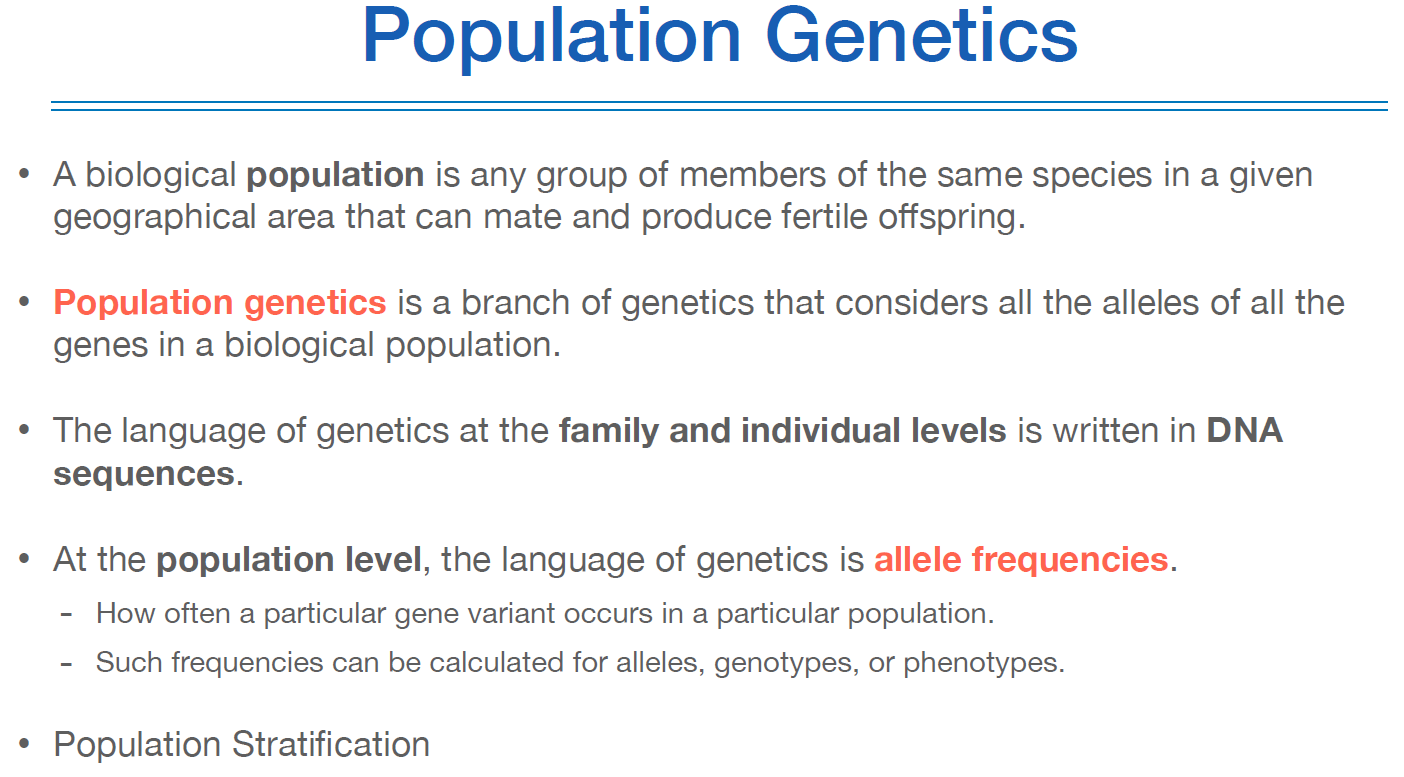 Population Genetics

• A biological population is any group of members of the same species in a given geographical area that can mate and produce fertile offspring.

• Population genetics is a branch of genetics that considers all the alleles of all the genes in a biological population.

• The language of genetics at the family and individual levels is written in DNA sequences.

• At the population level, the language of genetics is allele frequencies.
 - How often a particular gene variant occurs in a particular population.
 - Such frequencies can be calculated for alleles, genotypes, or phenotypes.

• Population Stratification